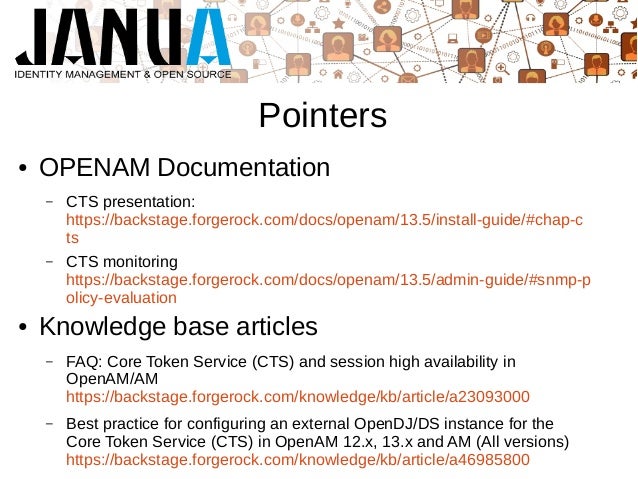 JANUA
IDENTITY MANAGEMENT & OPEN SOURCE

Pointers

• OPENAM Documentation

– CTS presentation: https://backstage.forgerock.com/docs/openam/13.5/install-guide/#chap-cts

– CTS monitoring https://backstage.forgerock.com/docs/openam/13.5/admin-guide/#snmp-policy-evaluation

• Knowledge base articles

– FAQ: Core Token Service (CTS) and session high availability in OpenAM/AM https://backstage.forgerock.com/knowledge/kb/article/a23093000

– Best practice for configuring an external OpenDJ/DS instance for the Core Token Service (CTS) in OpenAM 12.x, 13.x and AM (All versions) https://backstage.forgerock.com/knowledge/kb/article/a46985800